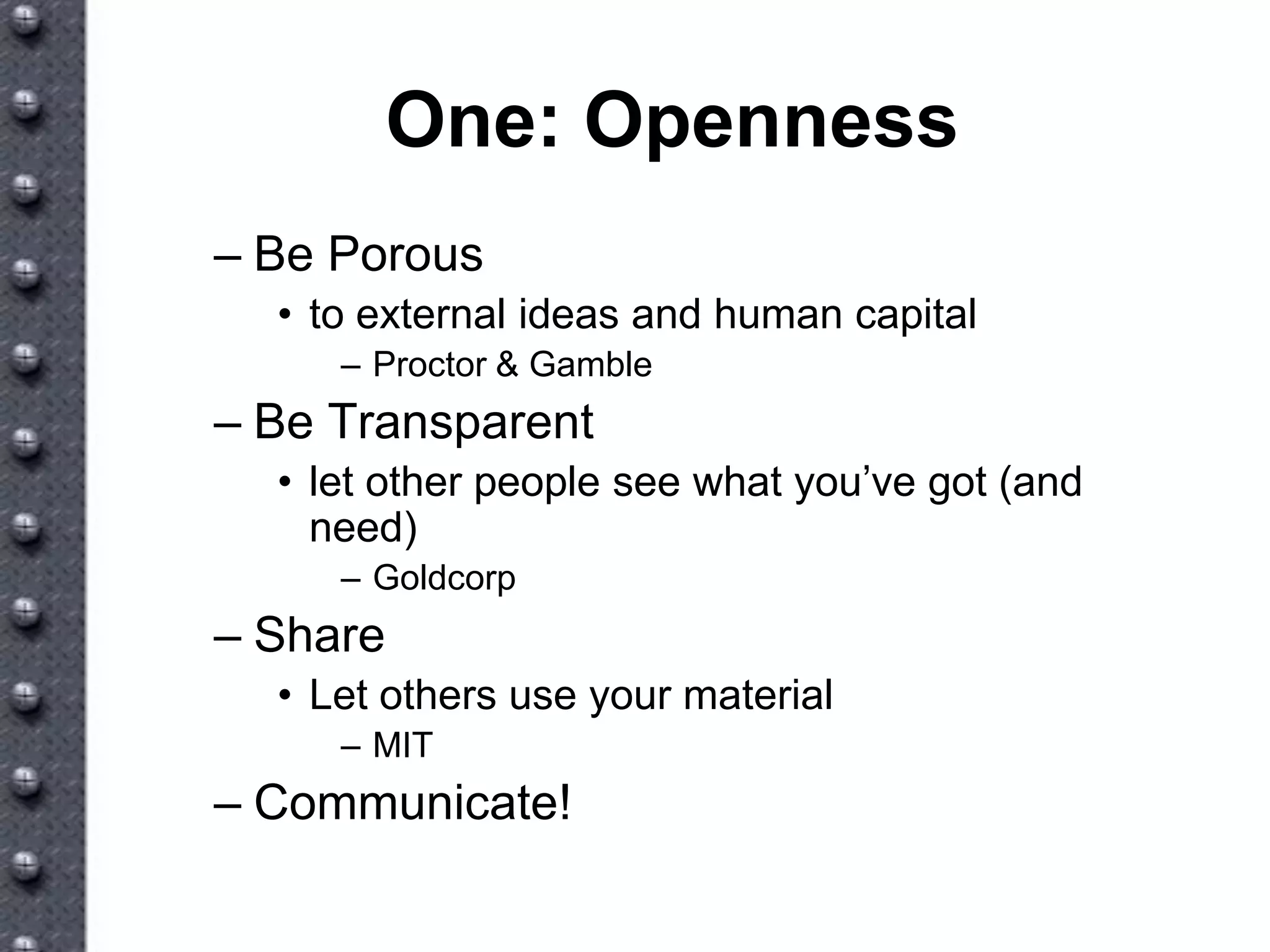 One: Openness

– Be Porous
  • to external ideas and human capital
    – Proctor & Gamble
– Be Transparent
  • let other people see what you’ve got (and need)
    – Goldcorp
– Share
  • Let others use your material
    – MIT
– Communicate!